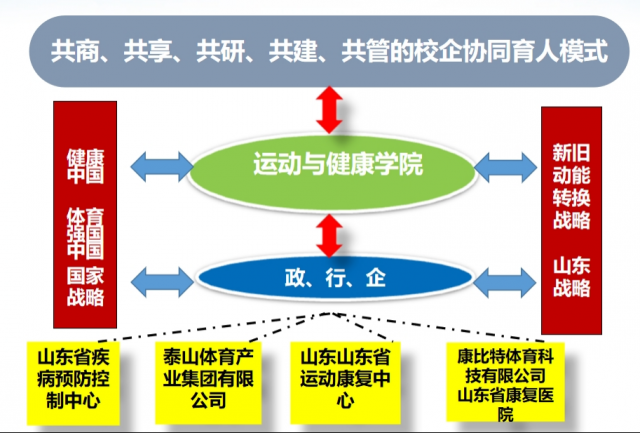 共商、共享、共研、共建、共管的校企协同育人模式

健康中国

体育强国

国家战略

运动与健康学院

政、行、企

新旧动能转换战略

山东战略

山东省疾病预防控制中心

泰山体育产业集团有限公司

山东山东省运动康复中心

康比特体育科技有限公司
山东省康复医院